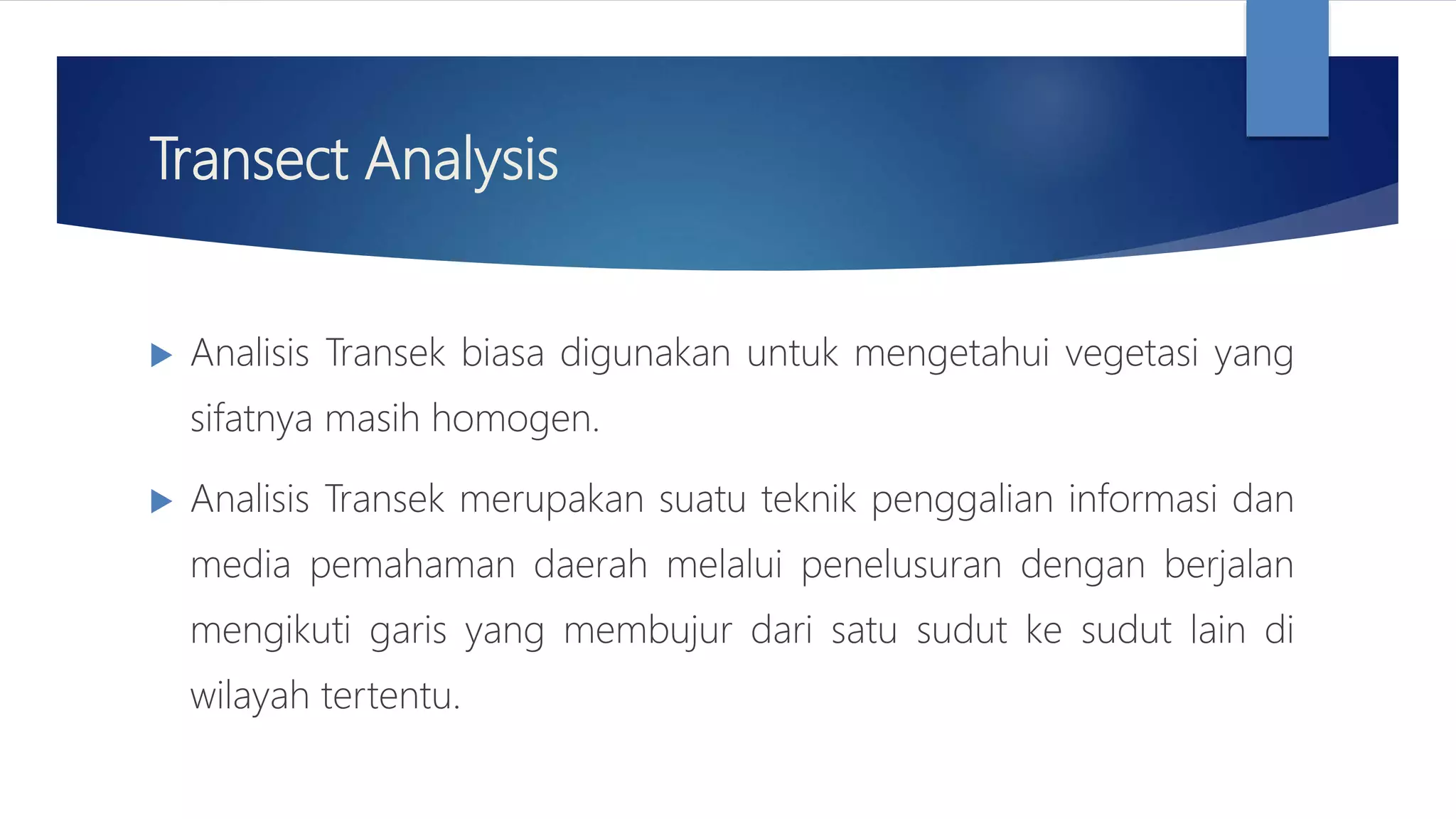 Transect Analysis

Analisis Transek biasa digunakan untuk mengetahui vegetasi yang sifatnya masih homogen.

Analisis Transek merupakan suatu teknik penggalian informasi dan media pemahaman daerah melalui penelusuran dengan berjalan mengikuti garis yang membujur dari satu sudut ke sudut lain di wilayah tertentu.